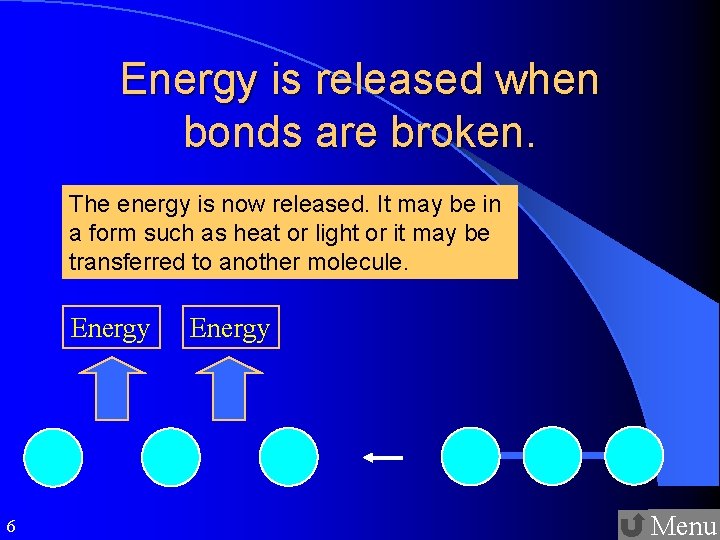 Energy is released when bonds are broken.

The energy is now released. It may be in a form such as heat or light or it may be transferred to another molecule.

Energy

Energy

6

Menu